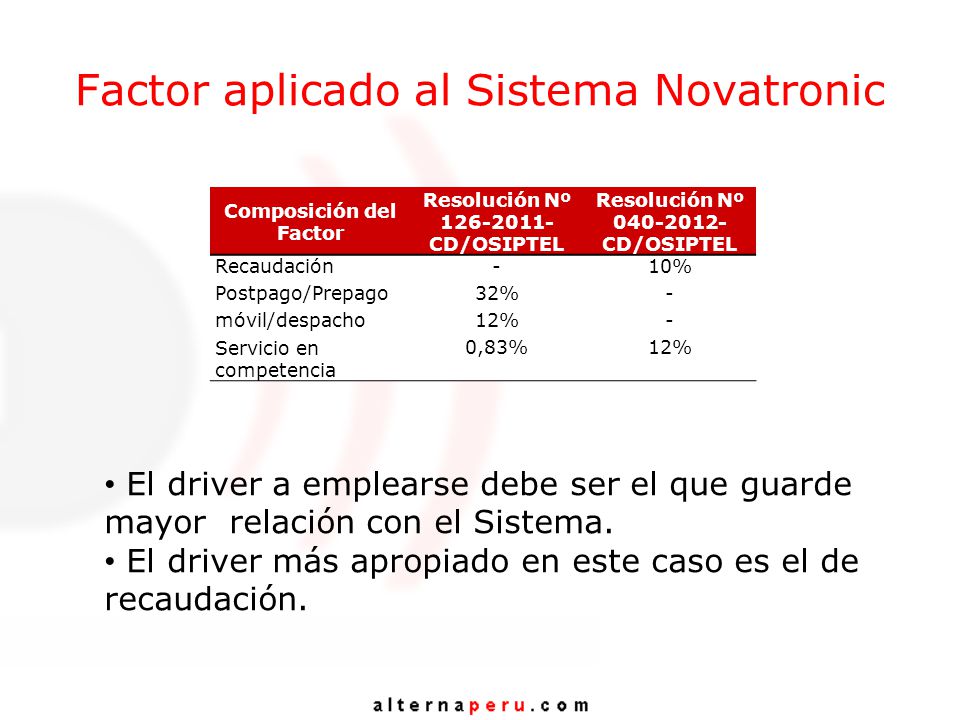 Factor aplicado al Sistema Novatronic

| Composición del Factor | Resolución Nº 126-2011-CD/OSIPTEL | Resolución Nº 040-2012-CD/OSIPTEL |
|---|---|---|
| Recaudación | - | 10% |
| Postpago/Prepago | 32% | - |
| móvil/despacho | 12% | - |
| Servicio en competencia | 0,83% | 12% |

• El driver a emplearse debe ser el que guarde mayor relación con el Sistema.
• El driver más apropiado en este caso es el de recaudación.

alternaperu.com